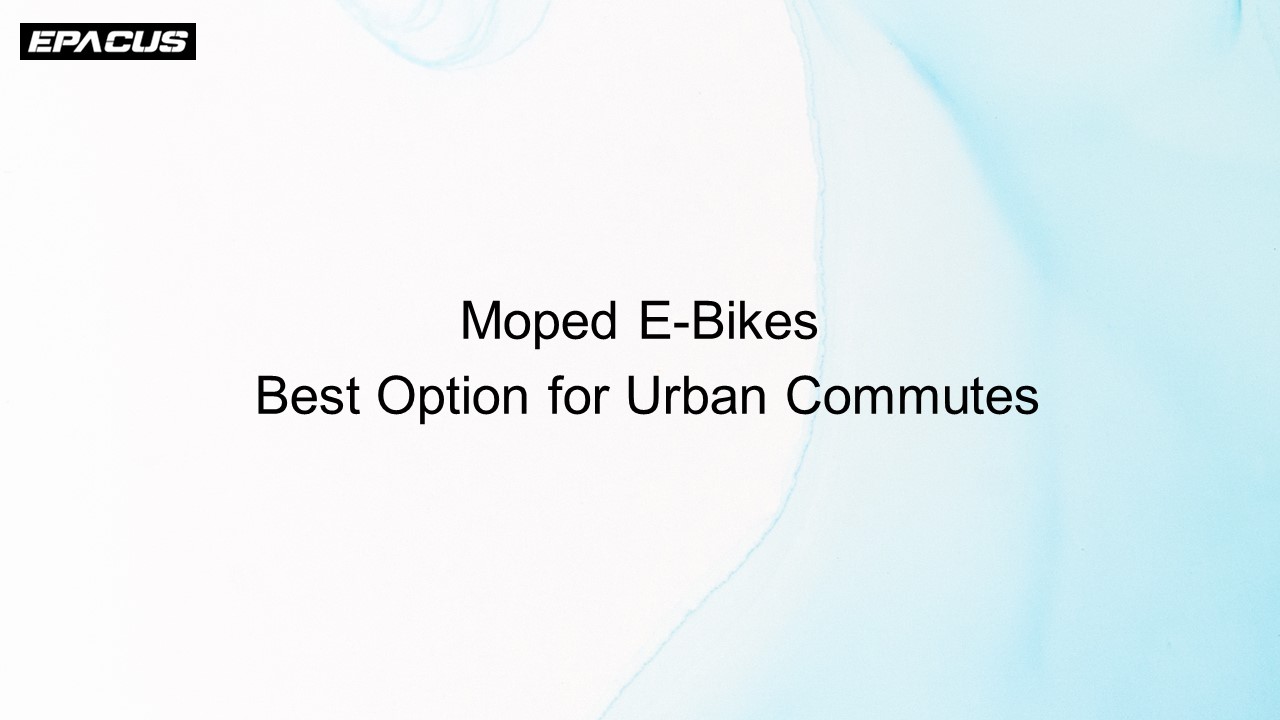 EPACUS

Moped E-Bikes
Best Option for Urban Commutes